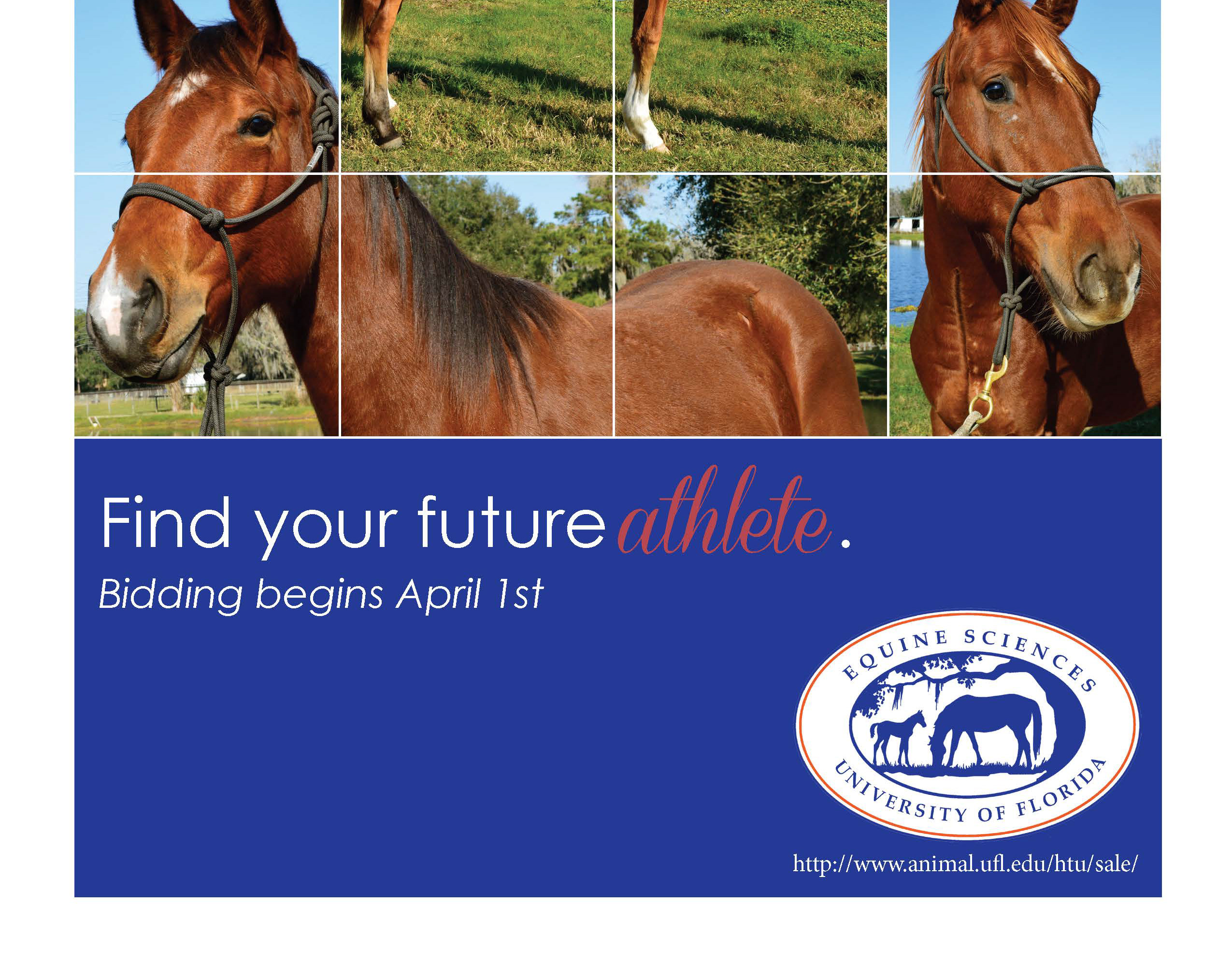 Find your future athlete.

Bidding begins April 1st

EQUINE SCIENCES
UNIVERSITY OF FLORIDA

http://www.animal.ufl.edu/htu/sale/